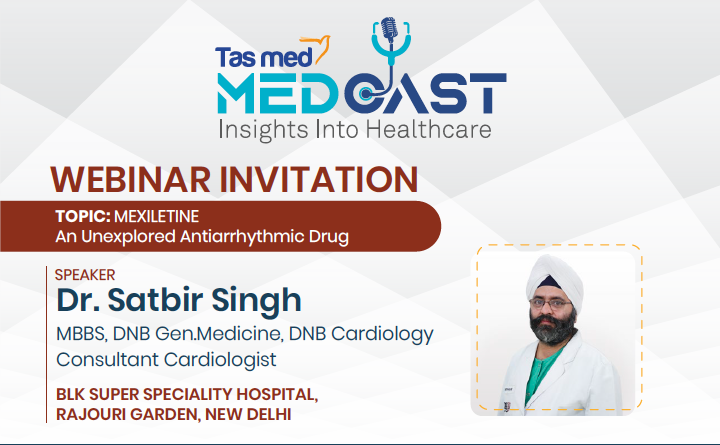 Tas med
MEDCAST
Insights Into Healthcare

WEBINAR INVITATION

TOPIC: MEXILETINE
An Unexplored Antiarrhythmic Drug

SPEAKER
Dr. Satbir Singh
MBBS, DNB Gen.Medicine, DNB Cardiology
Consultant Cardiologist

BLK SUPER SPECIALITY HOSPITAL,
RAJOURI GARDEN, NEW DELHI